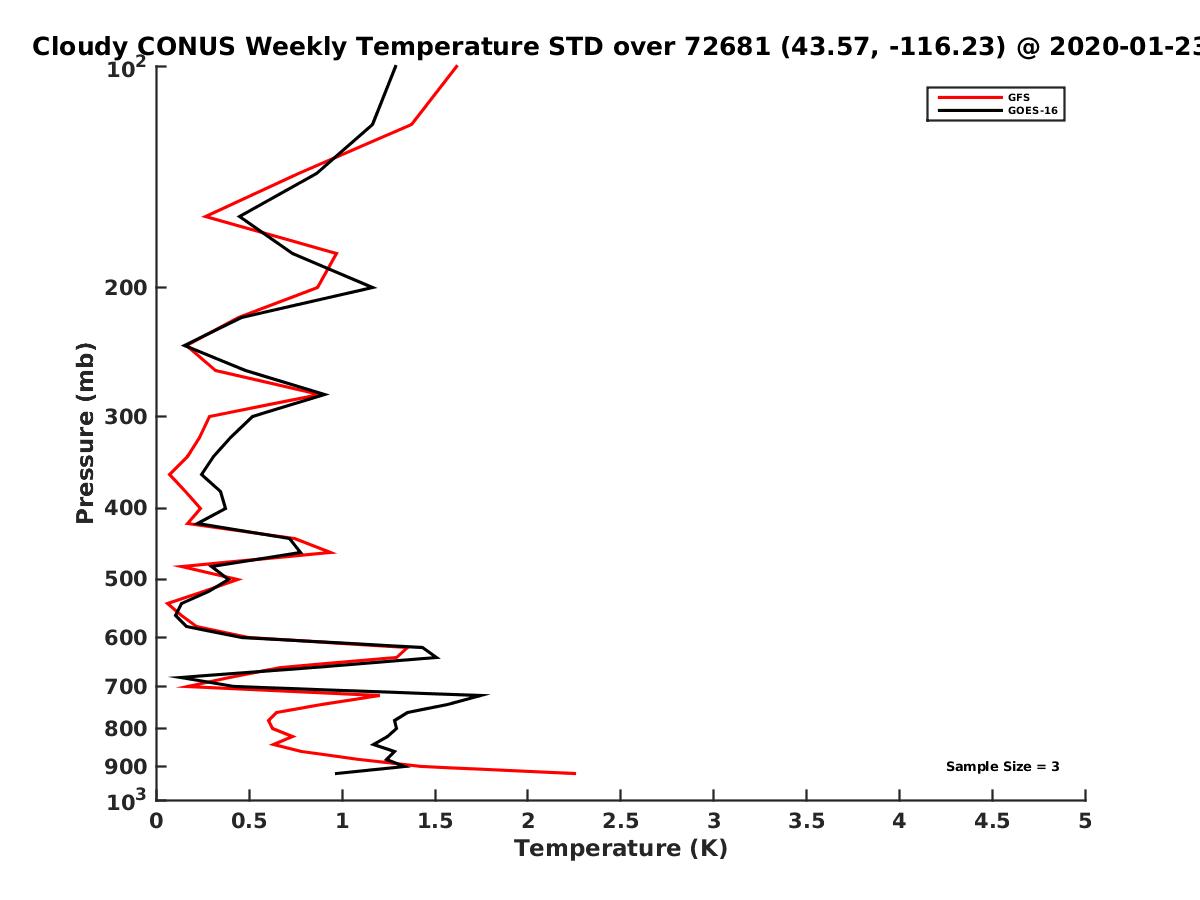 Cloudy CONUS Weekly Temperature STD over 72681 (43.57, -116.23) @ 2020-01-23

GFS
GOES-16

Pressure (mb)

$10^2$
200
300
400
500
600
700
800
900
$10^3$

Sample Size = 3

0
0.5
1
1.5
2
2.5
3
3.5
4
4.5
5

Temperature (K)